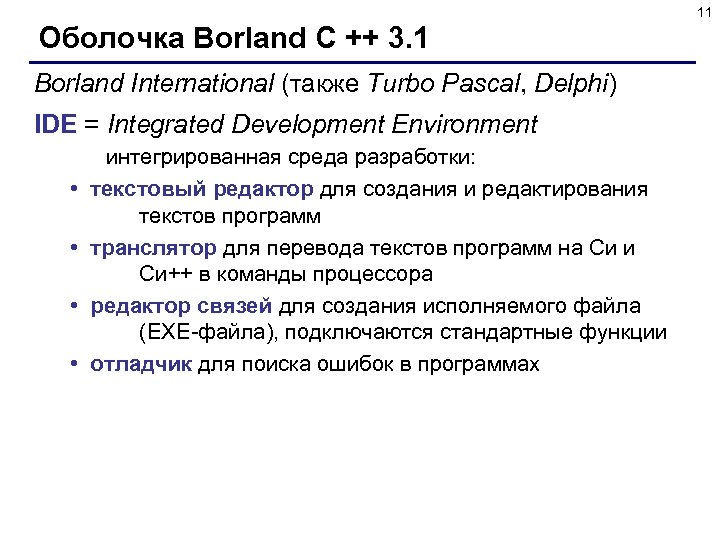 11

Оболочка Borland C ++ 3.1

Borland International (также Turbo Pascal, Delphi)

IDE = Integrated Development Environment

интегрированная среда разработки:

• текстовый редактор для создания и редактирования текстов программ

• транслятор для перевода текстов программ на Си и Си++ в команды процессора

• редактор связей для создания исполняемого файла (EXE-файла), подключаются стандартные функции

• отладчик для поиска ошибок в программах